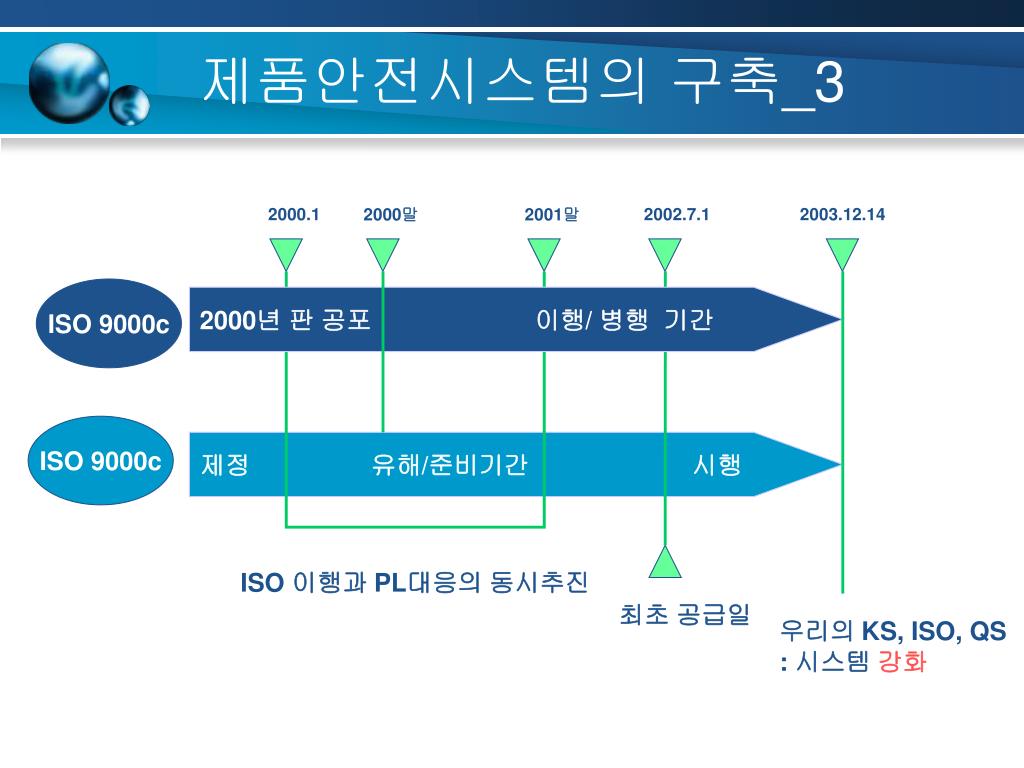 제품안전시스템의 구축_3

2000.1
2000말
2001말
2002.7.1
2003.12.14

ISO 9000c
2000년 판 공포
이행/ 병행 기간

ISO 9000c
제정
유해/준비기간
시행

ISO 이행과 PL대응의 동시추진

최초 공급일

우리의 KS, ISO, QS : 시스템 강화